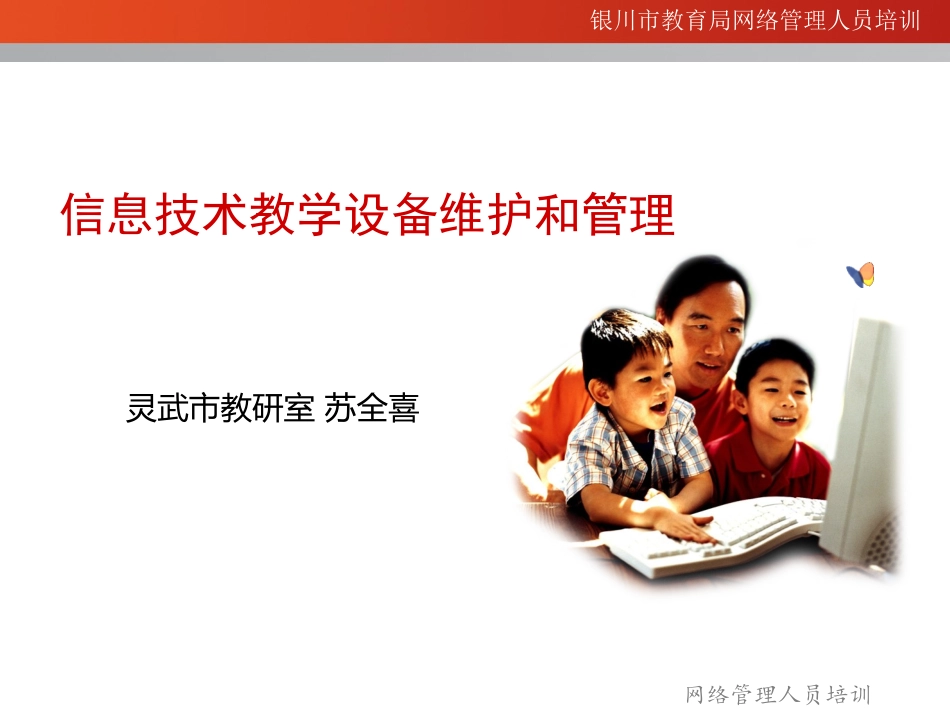 银川市教育局网络管理人员培训

信息技术教学设备维护和管理

灵武市教研室 苏全喜

网络管理人员培训